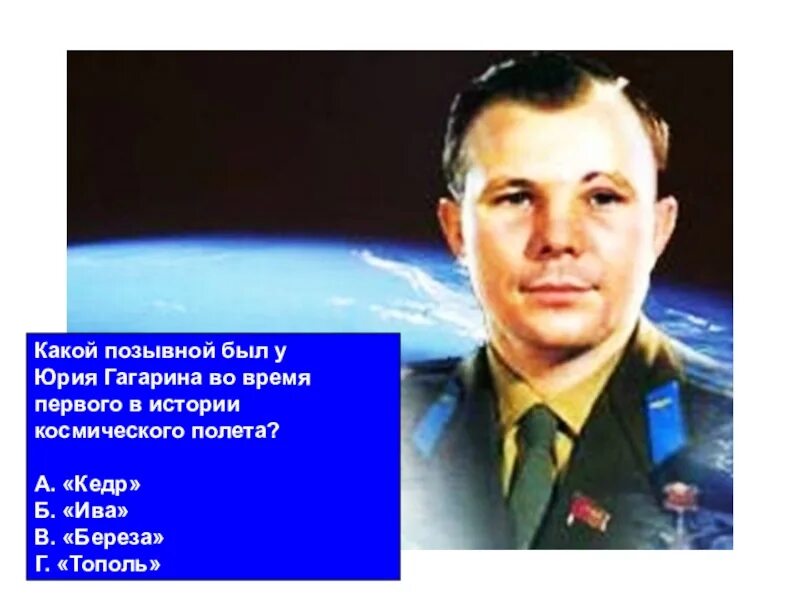 Какой позывной был у Юрия Гагарина во время первого в истории космического полета?

А. «Кедр»
Б. «Ива»
В. «Береза»
Г. «Тополь»